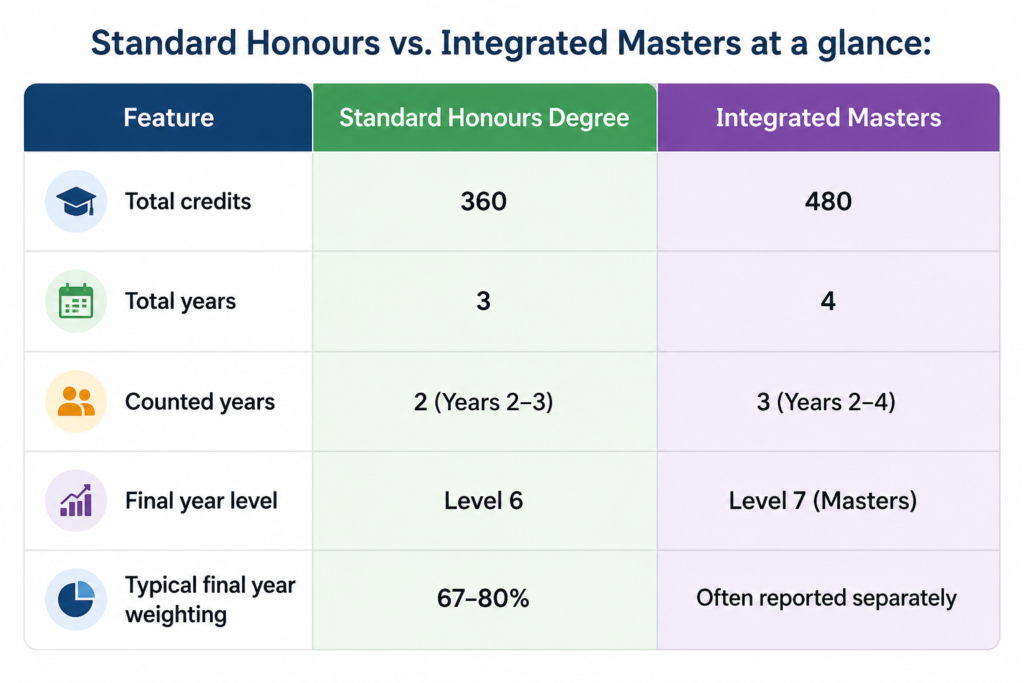 Standard Honours vs. Integrated Masters at a glance:

| Feature | Standard Honours Degree | Integrated Masters |
|---|---|---|
| Total credits | 360 | 480 |
| Total years | 3 | 4 |
| Counted years | 2 (Years 2–3) | 3 (Years 2–4) |
| Final year level | Level 6 | Level 7 (Masters) |
| Typical final year weighting | 67–80% | Often reported separately |